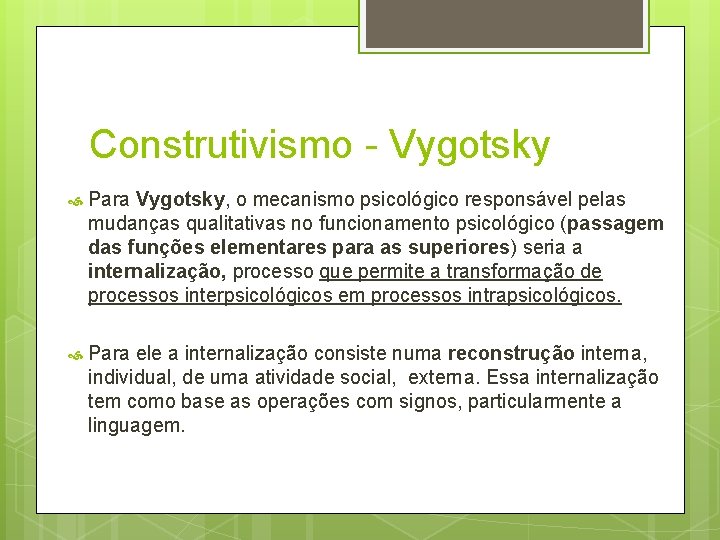 Construtivismo - Vygotsky

Para Vygotsky, o mecanismo psicológico responsável pelas mudanças qualitativas no funcionamento psicológico (passagem das funções elementares para as superiores) seria a internalização, processo que permite a transformação de processos interpsicológicos em processos intrapsicológicos.

Para ele a internalização consiste numa reconstrução interna, individual, de uma atividade social, externa. Essa internalização tem como base as operações com signos, particularmente a linguagem.